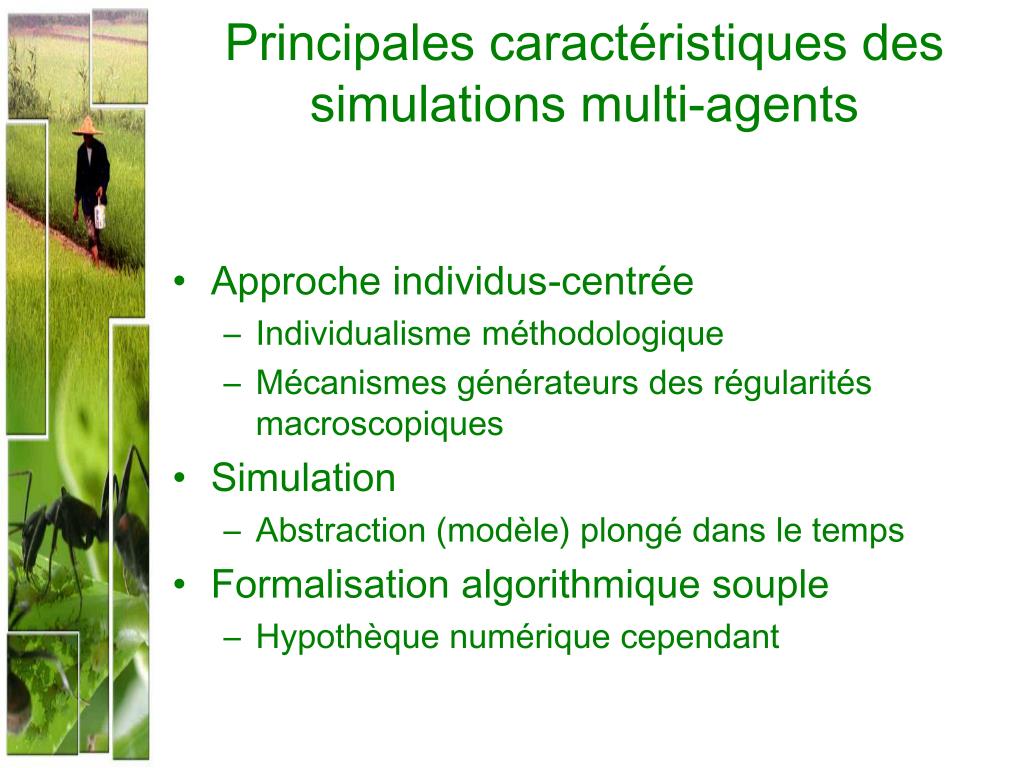 Principales caractéristiques des simulations multi-agents

• Approche individus-centrée
  – Individualisme méthodologique
  – Mécanismes générateurs des régularités macroscopiques
• Simulation
  – Abstraction (modèle) plongé dans le temps
• Formalisation algorithmique souple
  – Hypothèque numérique cependant